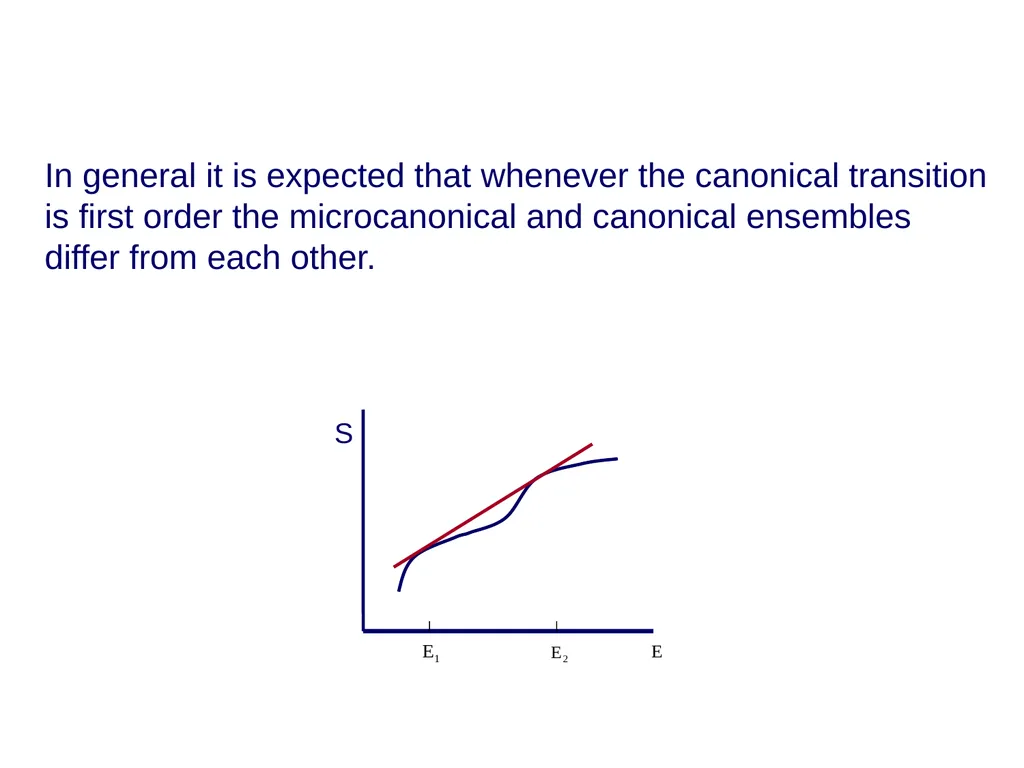 In general it is expected that whenever the canonical transition is first order the microcanonical and canonical ensembles differ from each other.

S

$E_1$

$E_2$

E